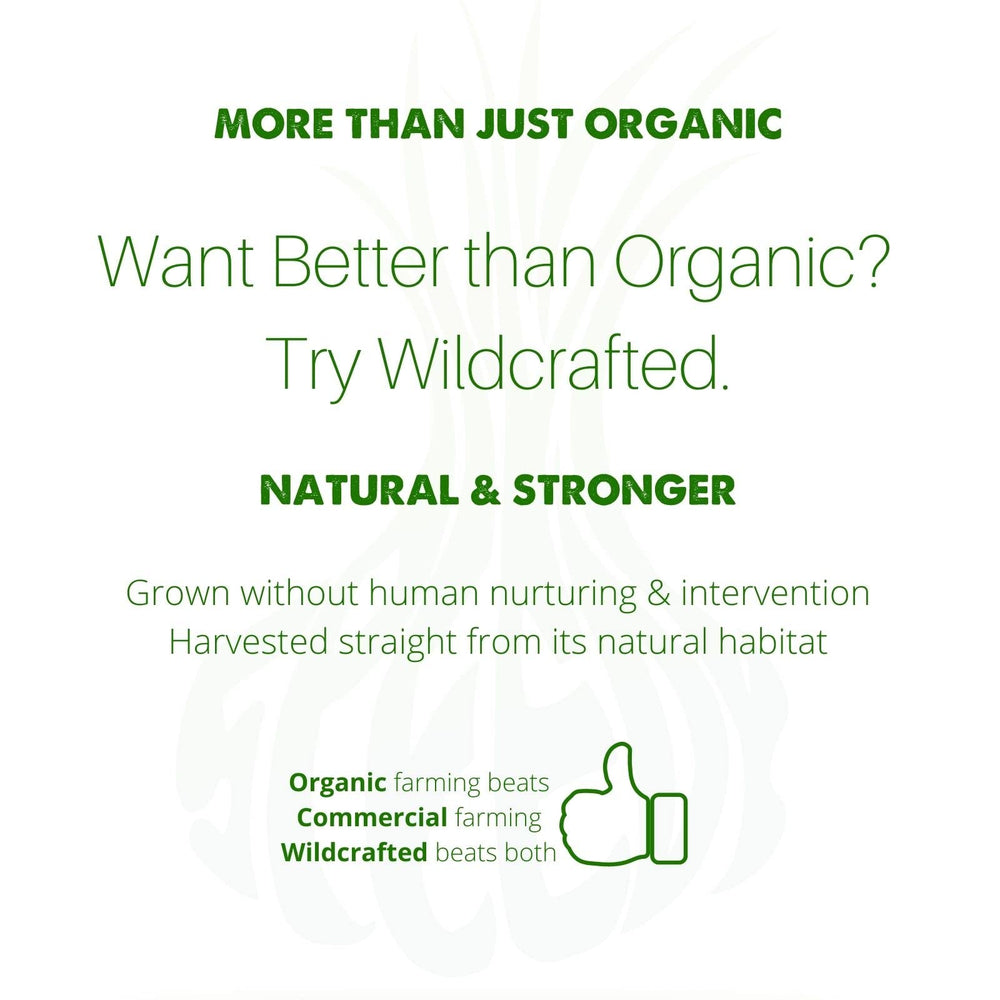 MORE THAN JUST ORGANIC

Want Better than Organic? Try Wildcrafted.

NATURAL & STRONGER

Grown without human nurturing & intervention
Harvested straight from its natural habitat

Organic farming beats
Commercial farming
Wildcrafted beats both